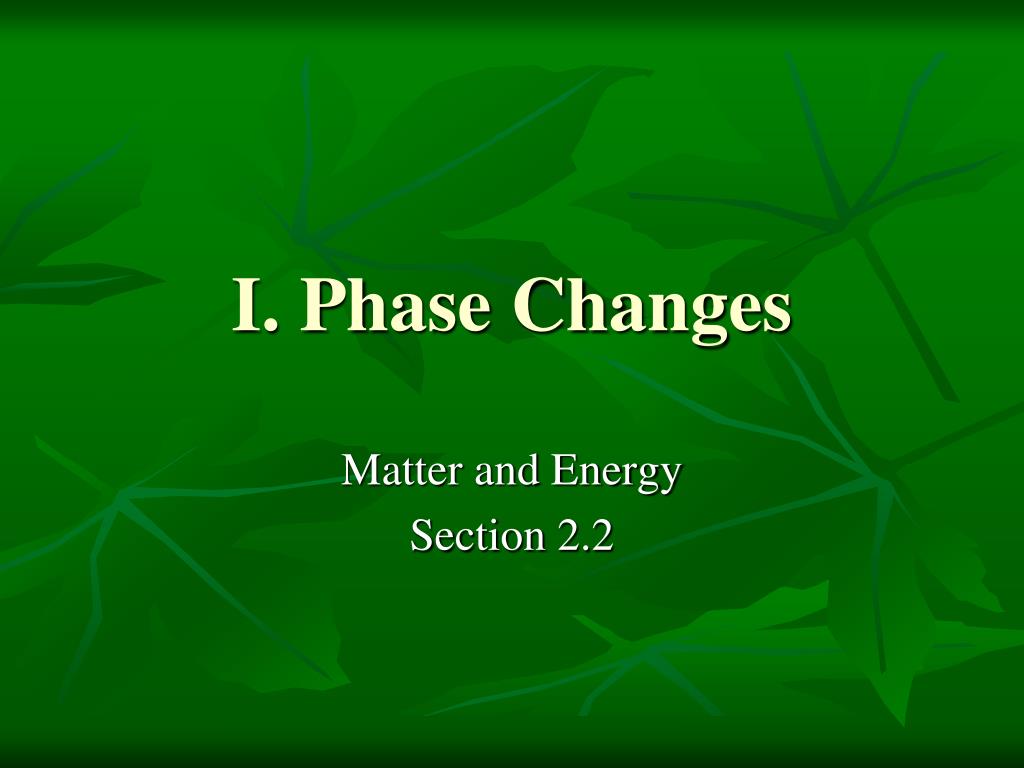 I. Phase Changes

Matter and Energy
Section 2.2